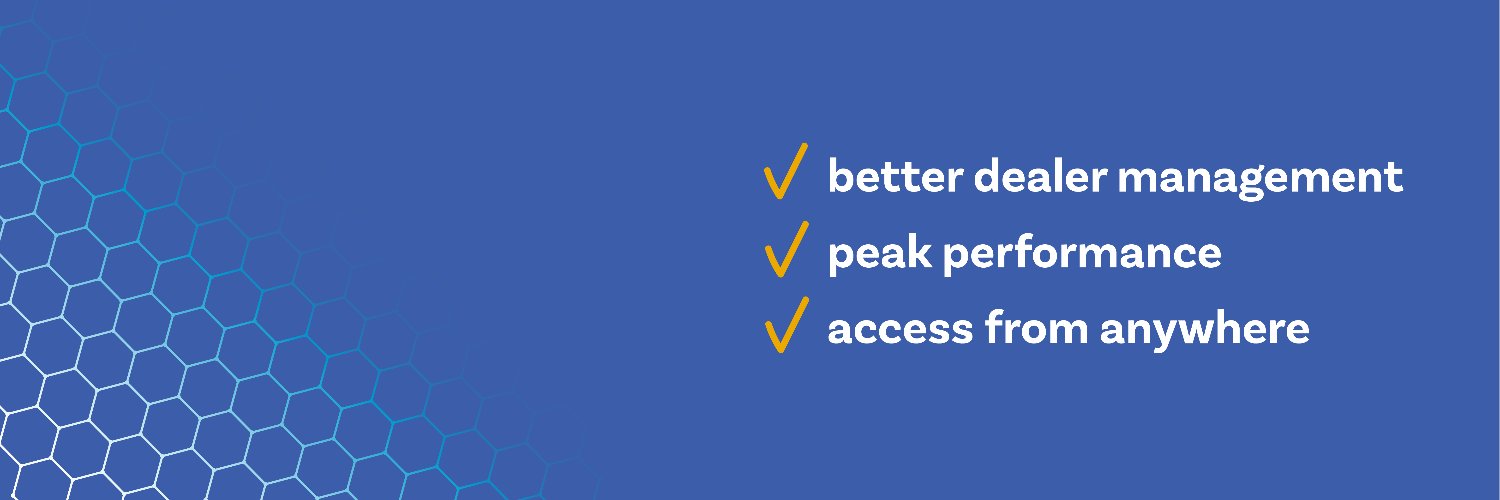 ✓ better dealer management
✓ peak performance
✓ access from anywhere